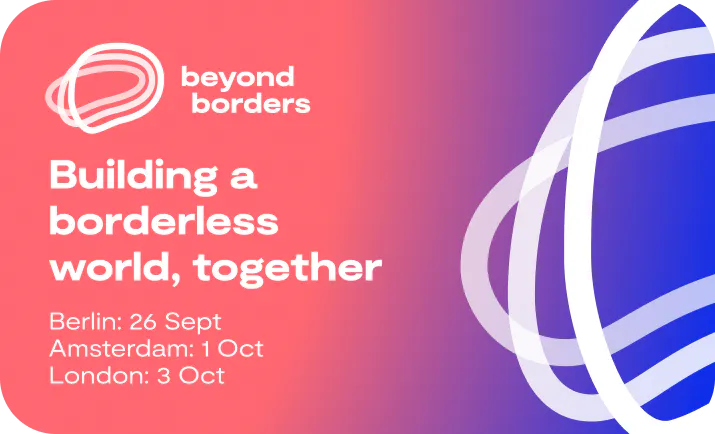 beyond borders

Building a borderless world, together

Berlin: 26 Sept
Amsterdam: 1 Oct
London: 3 Oct